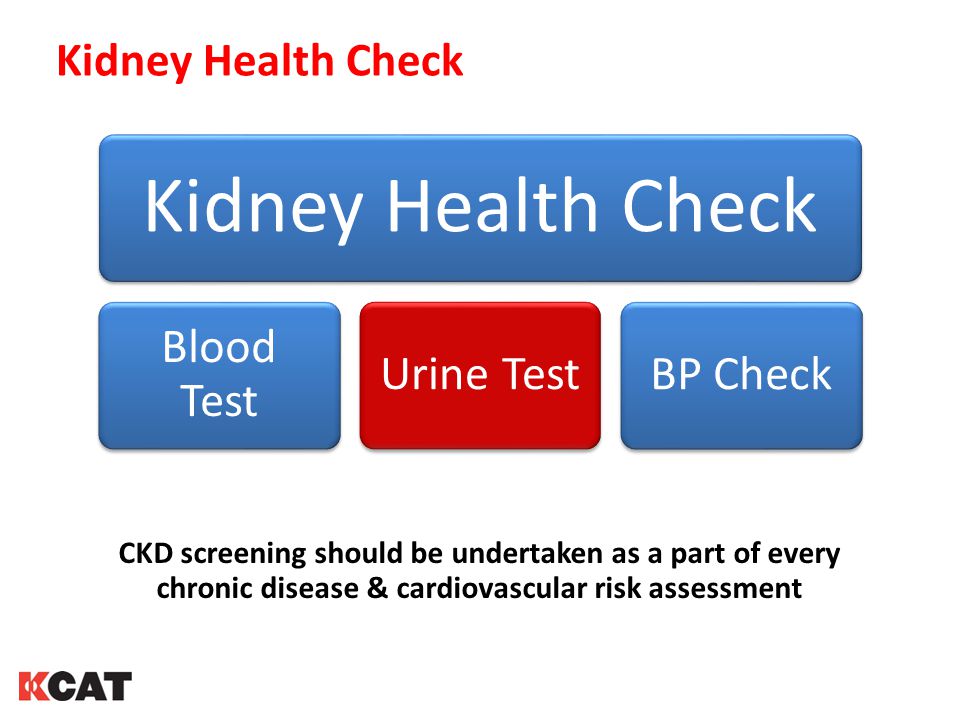 Kidney Health Check

Kidney Health Check

Blood Test

Urine Test

BP Check

CKD screening should be undertaken as a part of every chronic disease & cardiovascular risk assessment

KCAT